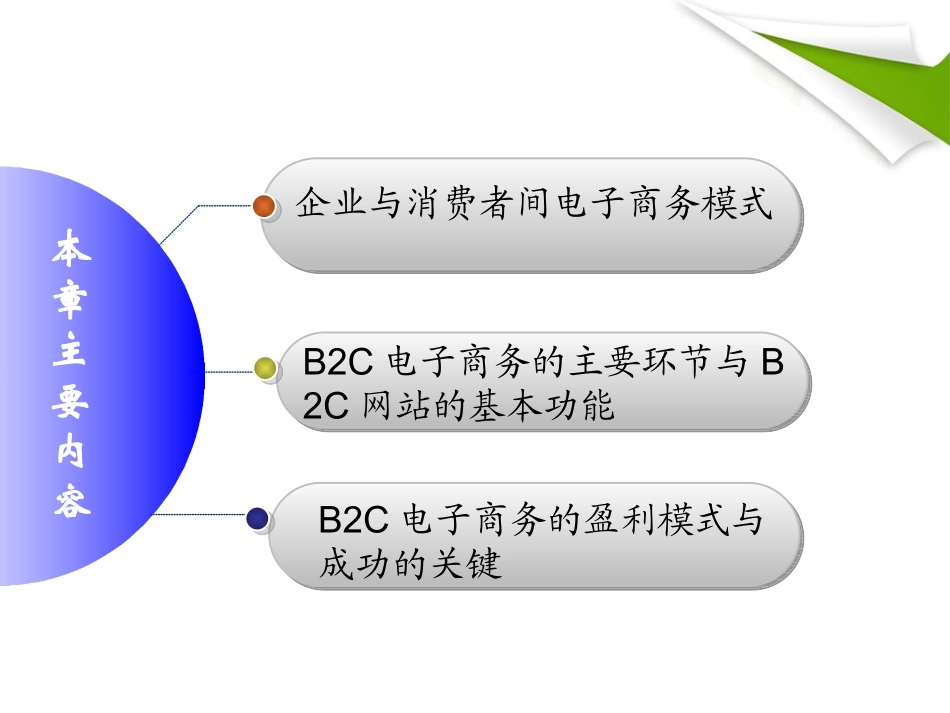 本章主要内容

企业与消费者间电子商务模式

B2C 电子商务的主要环节与 B2C 网站的基本功能

B2C 电子商务的盈利模式与成功的关键